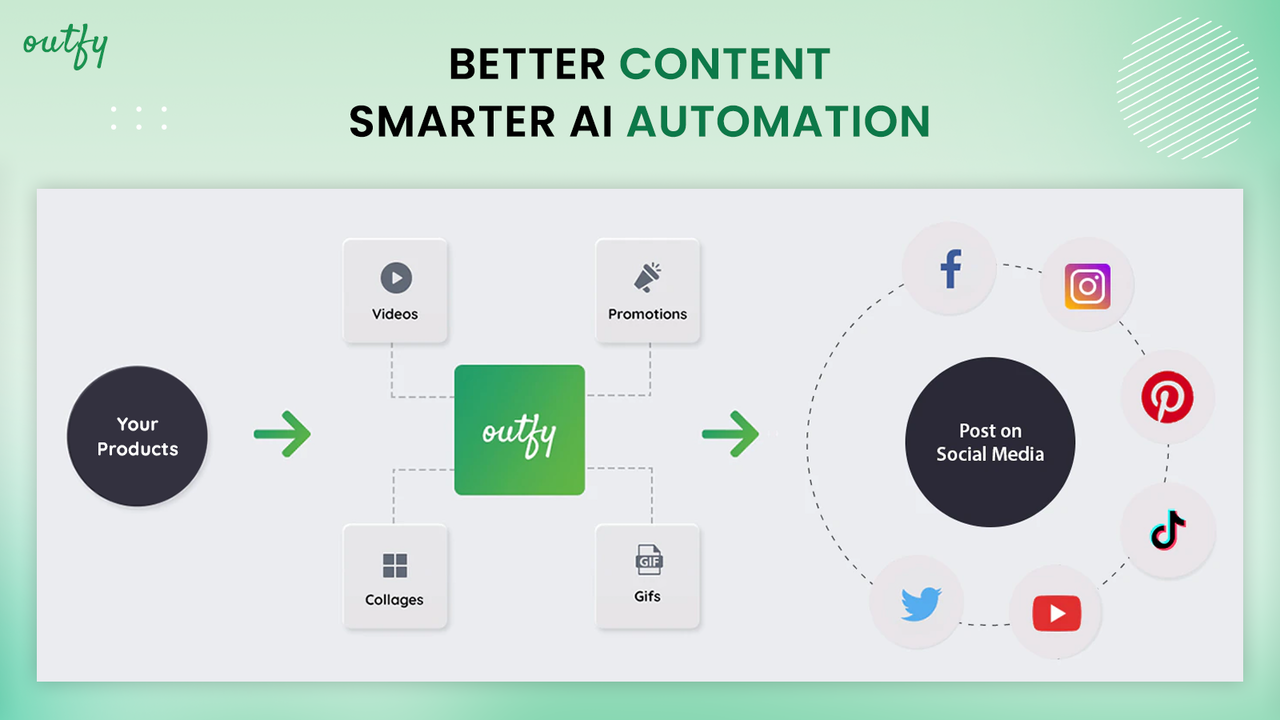 outfy

BETTER CONTENT
SMARTER AI AUTOMATION

Your Products

Videos

Promotions

outfy

Collages

GIF

Gifs

Post on Social Media